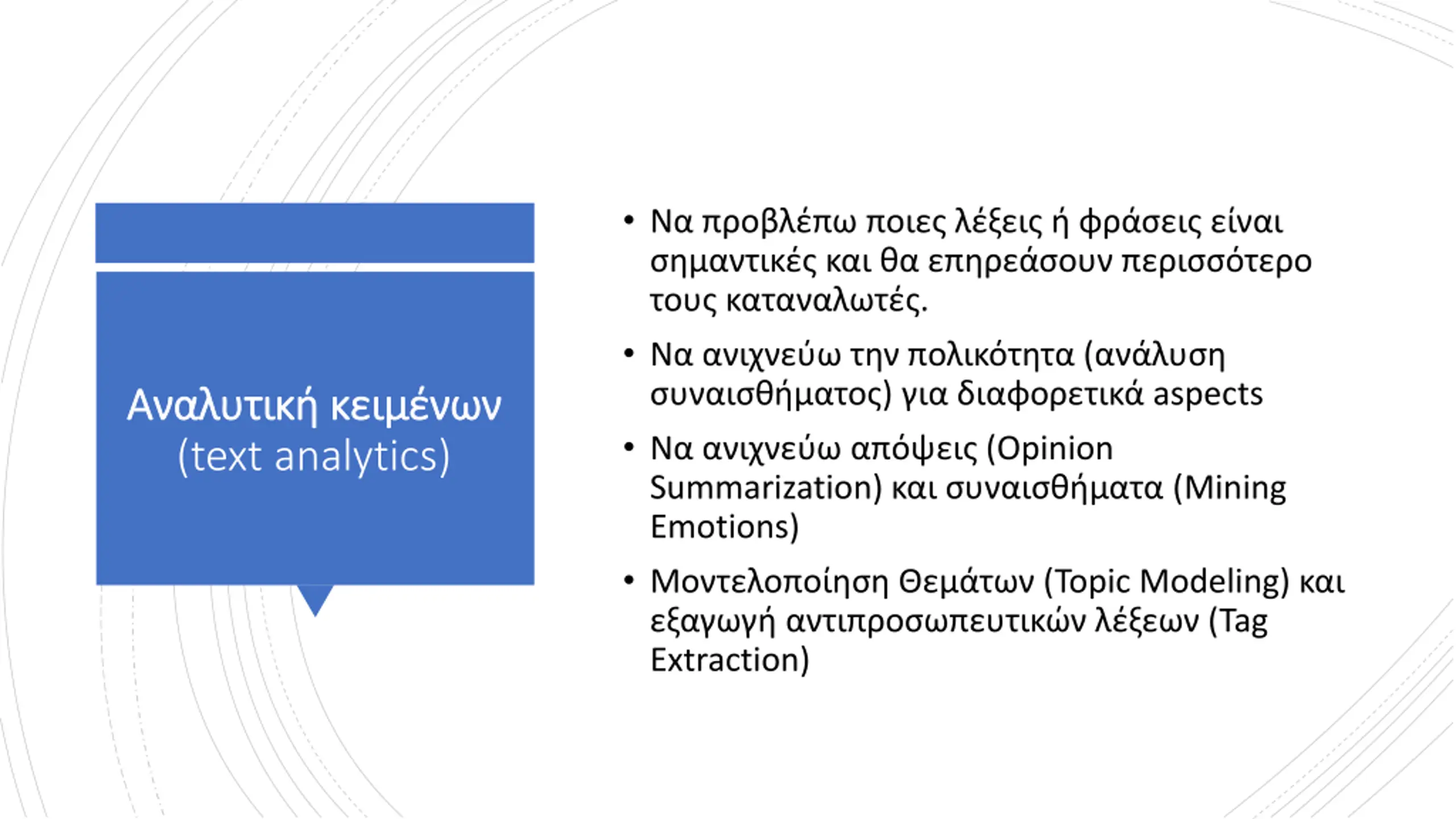 Αναλυτική κειμένων
(text analytics)

• Να προβλέπω ποιες λέξεις ή φράσεις είναι σημαντικές και θα επηρεάσουν περισσότερο τους καταναλωτές.

• Να ανιχνεύω την πολικότητα (ανάλυση συναισθήματος) για διαφορετικά aspects

• Να ανιχνεύω απόψεις (Opinion Summarization) και συναισθήματα (Mining Emotions)

• Μοντελοποίηση Θεμάτων (Topic Modeling) και εξαγωγή αντιπροσωπευτικών λέξεων (Tag Extraction)